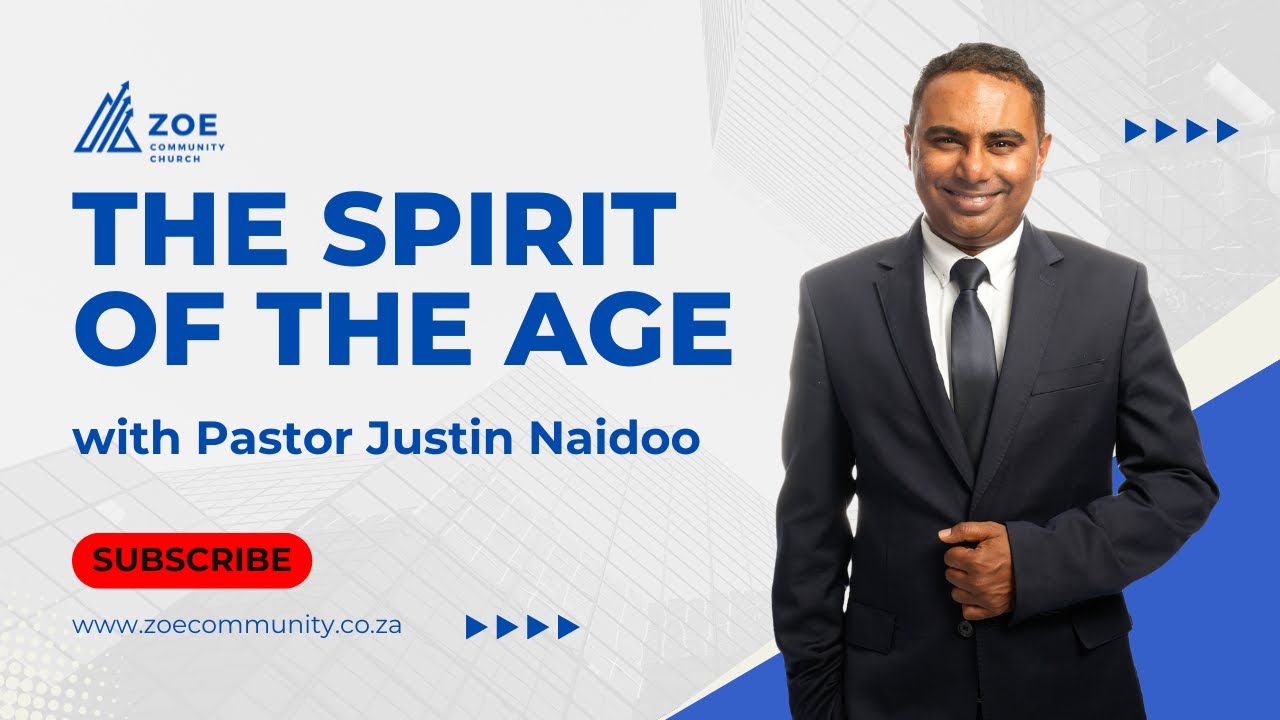 ZOE
COMMUNITY
CHURCH

THE SPIRIT OF THE AGE

with Pastor Justin Naidoo

SUBSCRIBE

www.zoecommunity.co.za